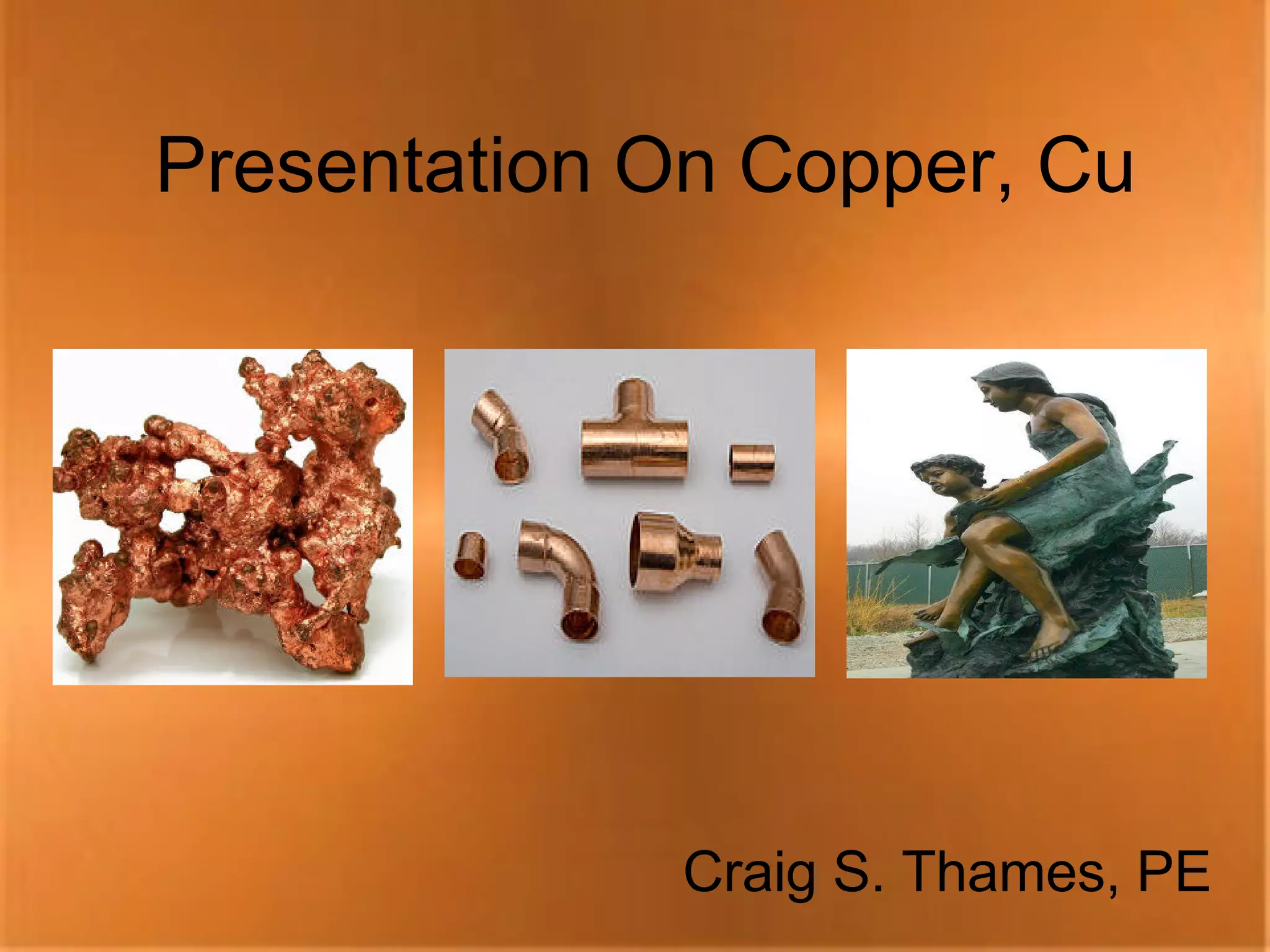 Presentation On Copper, Cu

Craig S. Thames, PE